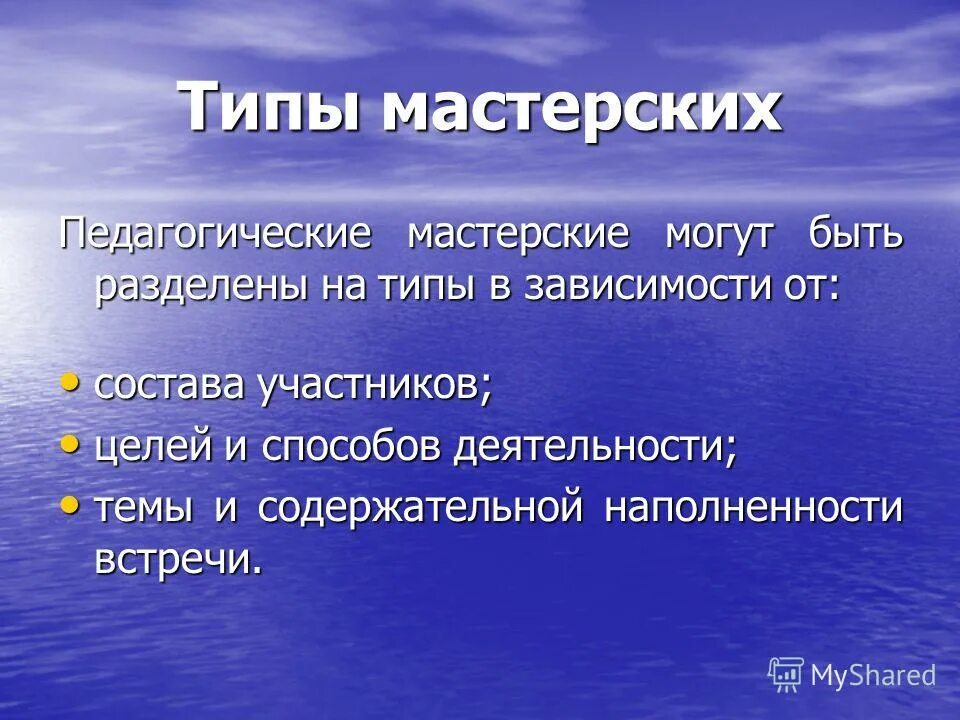 Типы мастерских

Педагогические мастерские могут быть разделены на типы в зависимости от:

• состава участников;
• целей и способов деятельности;
• темы и содержательной наполненности встречи.

MyShared